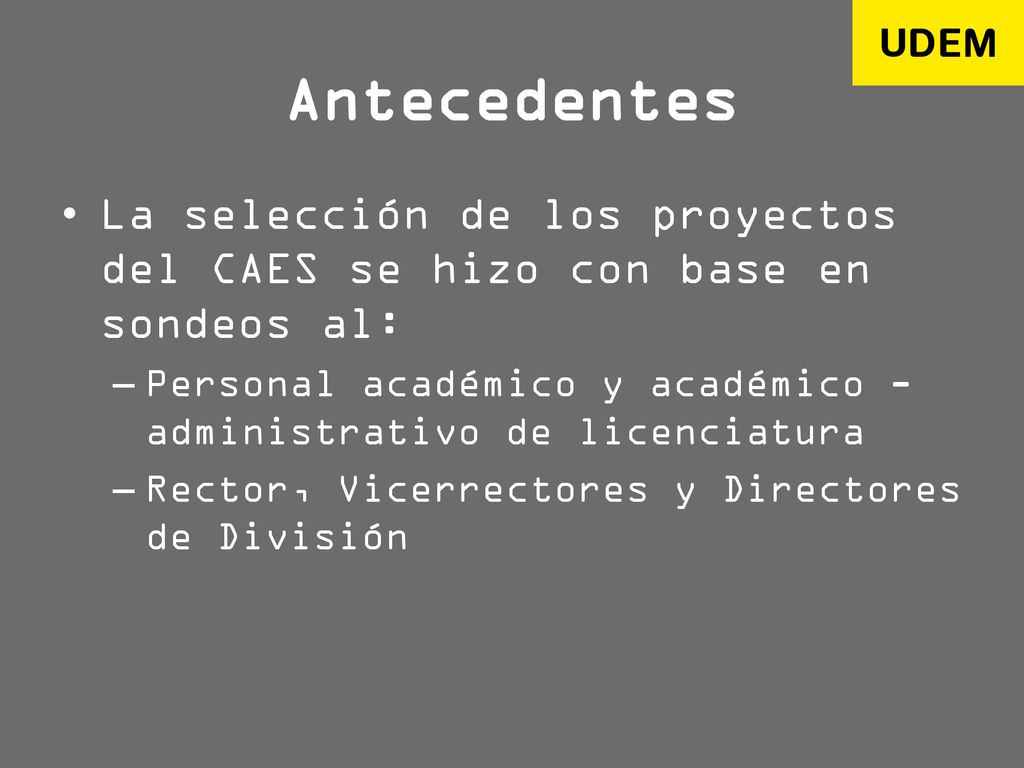 UDEM

Antecedentes

• La selección de los proyectos del CAES se hizo con base en sondeos al:
– Personal académico y académico - administrativo de licenciatura
– Rector, Vicerrectores y Directores de División